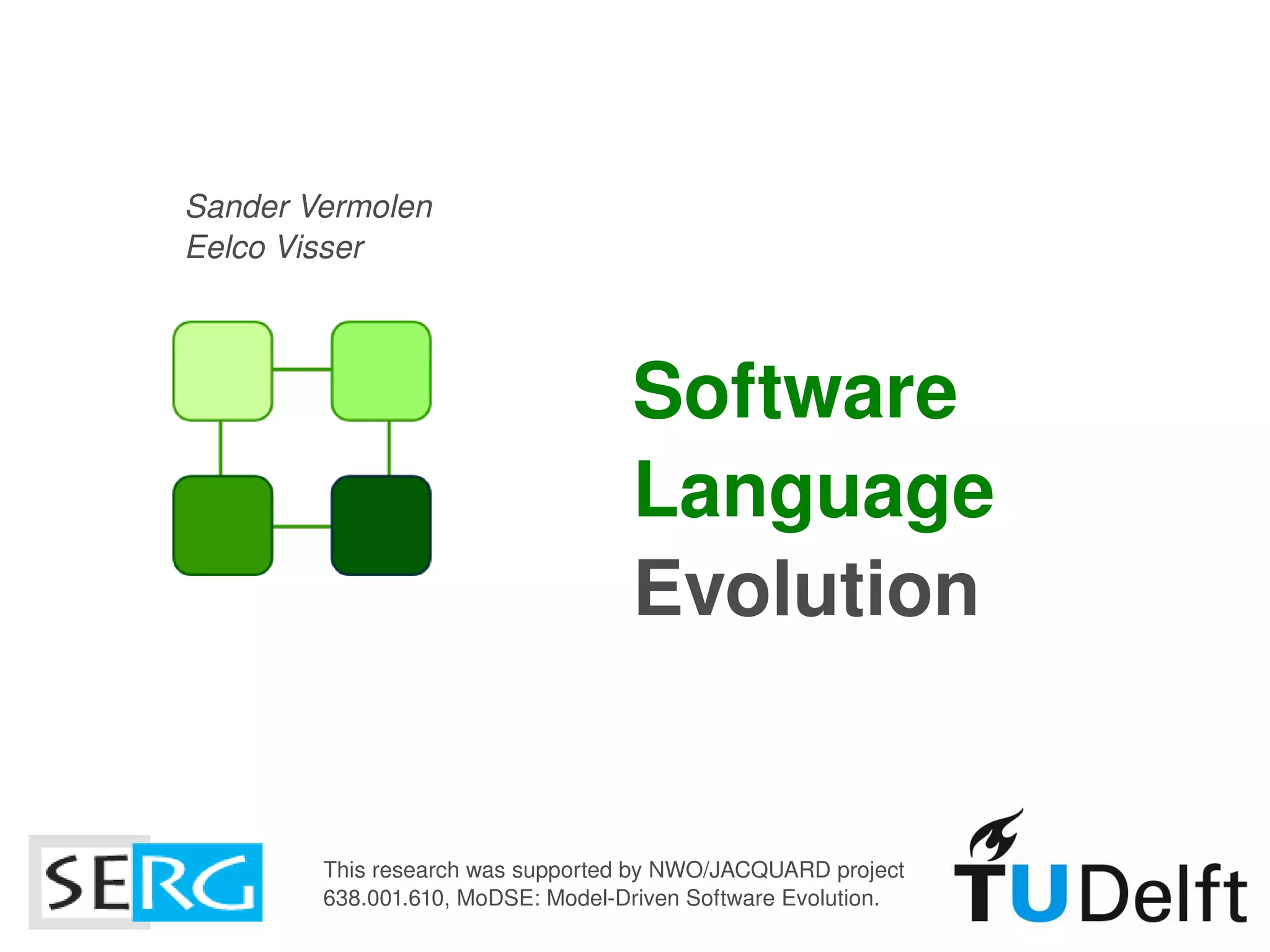 Sander Vermolen
Eelco Visser

Software
Language
Evolution

SERG

This research was supported by NWO/JACQUARD project 638.001.610, MoDSE: Model-Driven Software Evolution.

TUDelft